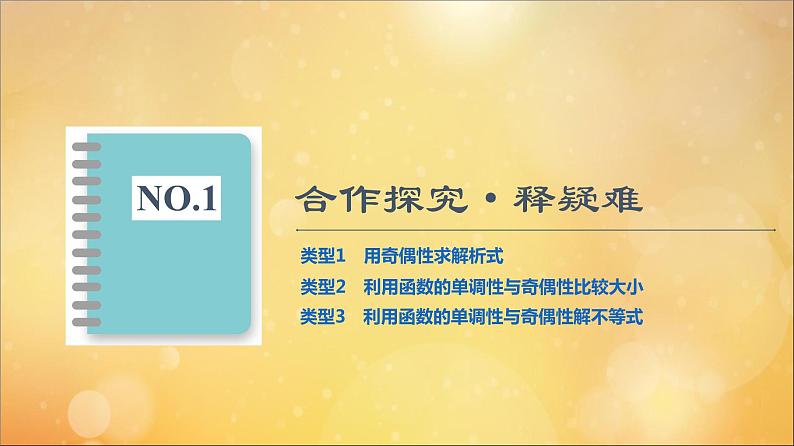 NO.1

合作探究·释疑难

类型1　用奇偶性求解析式
类型2　利用函数的单调性与奇偶性比较大小
类型3　利用函数的单调性与奇偶性解不等式